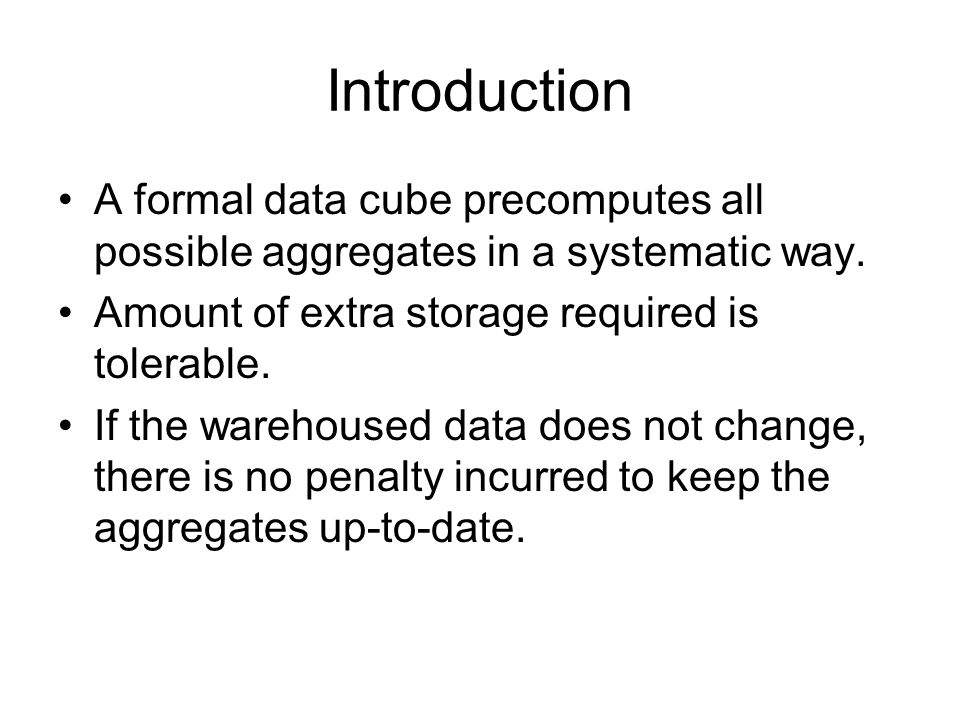 Introduction

• A formal data cube precomputes all possible aggregates in a systematic way.

• Amount of extra storage required is tolerable.

• If the warehoused data does not change, there is no penalty incurred to keep the aggregates up-to-date.